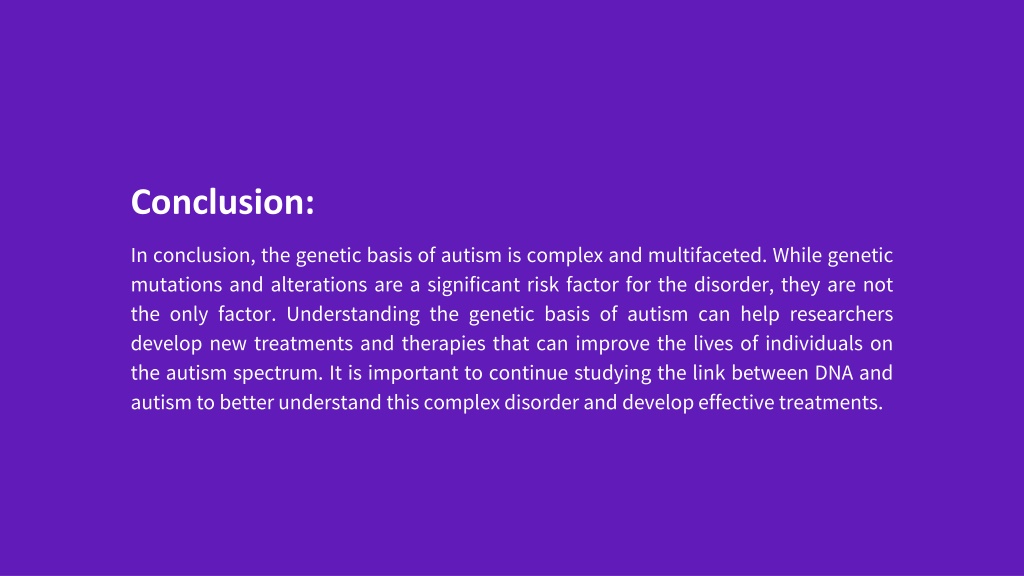 Conclusion:

In conclusion, the genetic basis of autism is complex and multifaceted. While genetic mutations and alterations are a significant risk factor for the disorder, they are not the only factor. Understanding the genetic basis of autism can help researchers develop new treatments and therapies that can improve the lives of individuals on the autism spectrum. It is important to continue studying the link between DNA and autism to better understand this complex disorder and develop effective treatments.